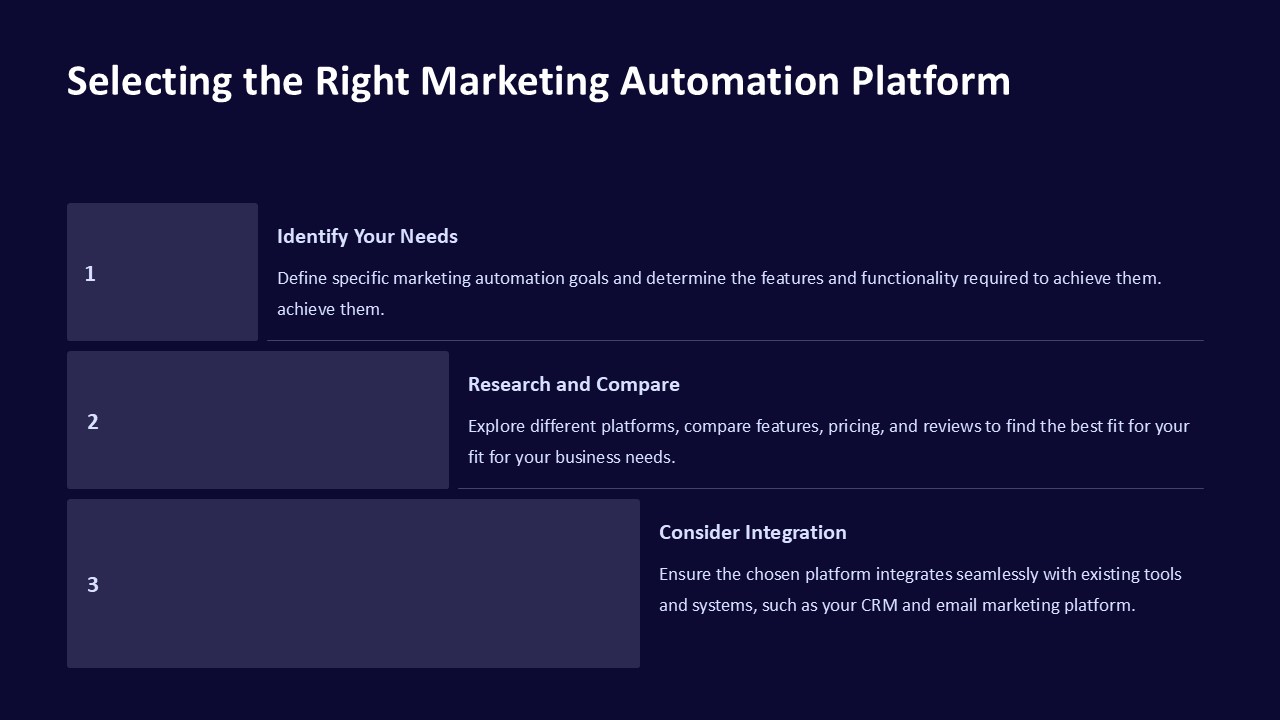 Selecting the Right Marketing Automation Platform

1

Identify Your Needs

Define specific marketing automation goals and determine the features and functionality required to achieve them. achieve them.

2

Research and Compare

Explore different platforms, compare features, pricing, and reviews to find the best fit for your fit for your business needs.

3

Consider Integration

Ensure the chosen platform integrates seamlessly with existing tools and systems, such as your CRM and email marketing platform.